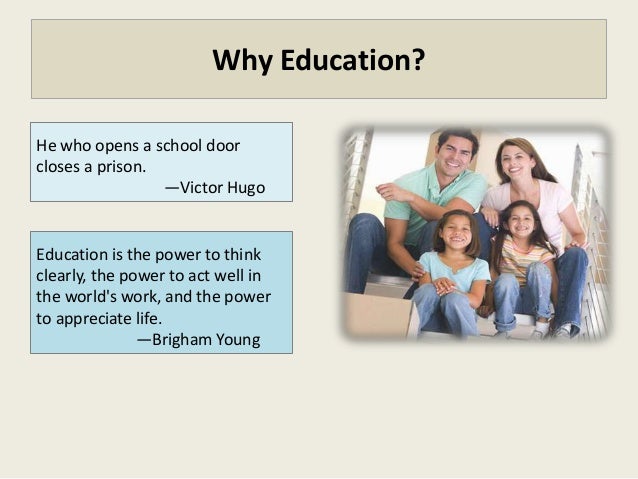 Why Education?

He who opens a school door closes a prison.
—Victor Hugo

Education is the power to think clearly, the power to act well in the world's work, and the power to appreciate life.
—Brigham Young